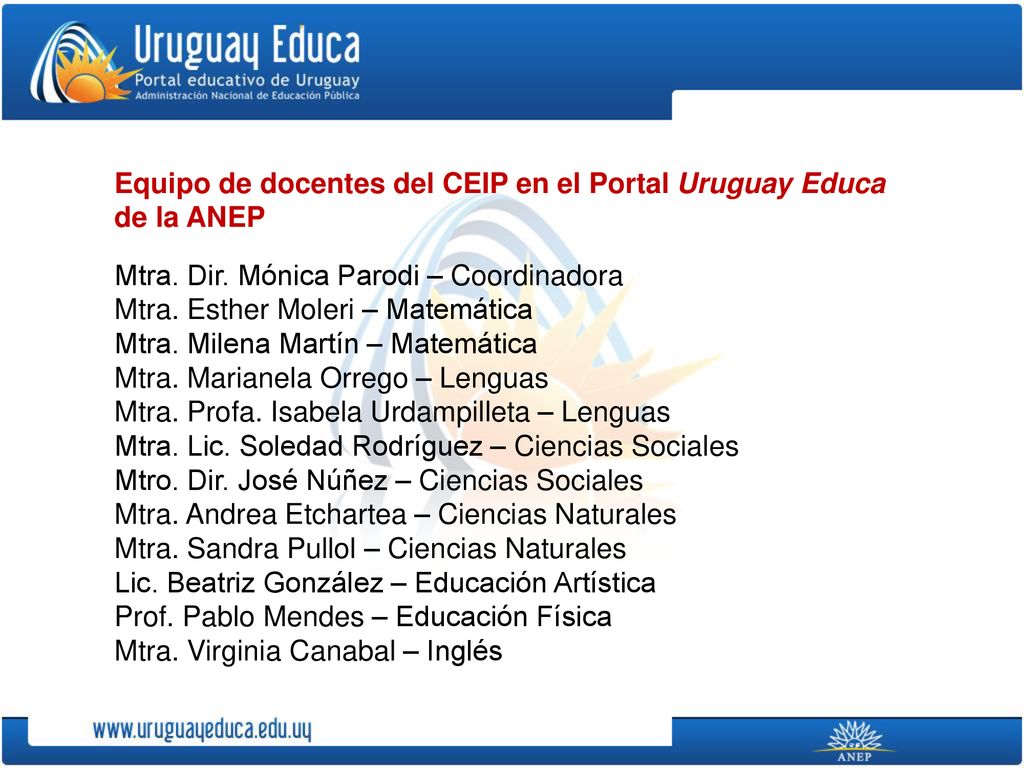 Uruguay Educa
Portal educativo de Uruguay
Administración Nacional de Educación Pública

Equipo de docentes del CEIP en el Portal Uruguay Educa de la ANEP

Mtra. Dir. Mónica Parodi – Coordinadora
Mtra. Esther Moleri – Matemática
Mtra. Milena Martín – Matemática
Mtra. Marianela Orrego – Lenguas
Mtra. Profa. Isabela Urdampilleta – Lenguas
Mtra. Lic. Soledad Rodríguez – Ciencias Sociales
Mtro. Dir. José Núñez – Ciencias Sociales
Mtra. Andrea Etchartea – Ciencias Naturales
Mtra. Sandra Pullol – Ciencias Naturales
Lic. Beatriz González – Educación Artística
Prof. Pablo Mendes – Educación Física
Mtra. Virginia Canabal – Inglés

www.uruguayeduca.edu.uy

ANEP